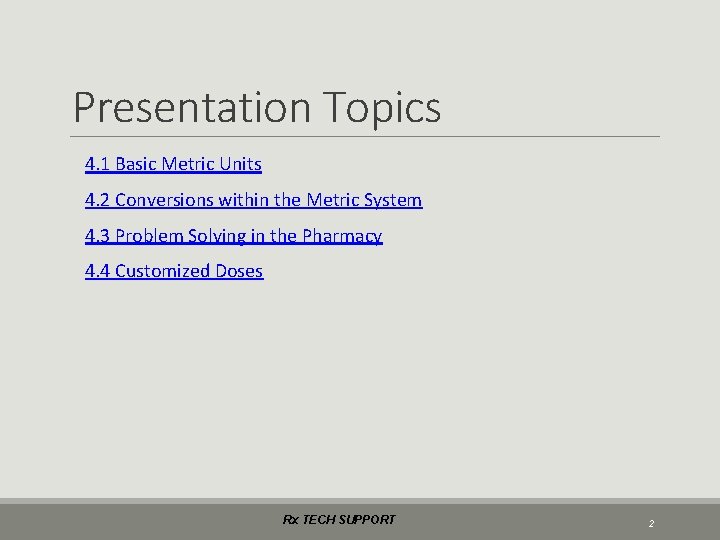 Presentation Topics

4.1 Basic Metric Units

4.2 Conversions within the Metric System

4.3 Problem Solving in the Pharmacy

4.4 Customized Doses

Rx TECH SUPPORT

2